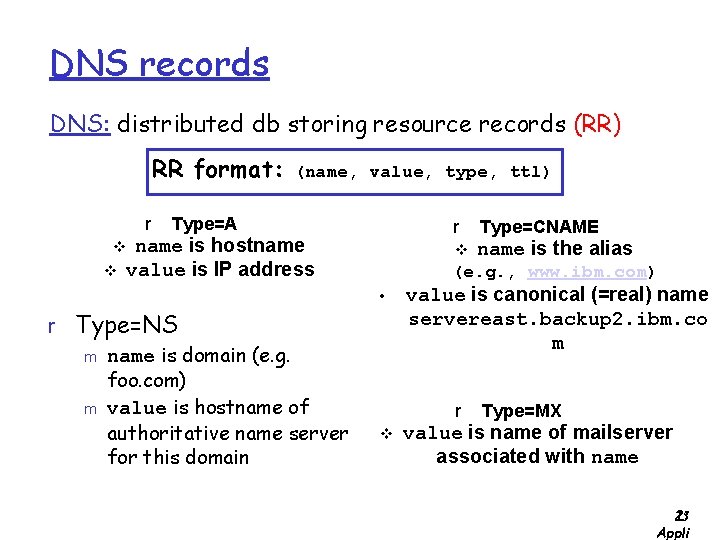 DNS records

DNS: distributed db storing resource records (RR)

RR format: (name, value, type, ttl)

r Type=A
❖ name is hostname
❖ value is IP address

r Type=NS
m name is domain (e.g. foo.com)
m value is hostname of authoritative name server for this domain

r Type=CNAME
❖ name is the alias (e.g., www.ibm.com)
• value is canonical (=real) name servereast.backup2.ibm.com

r Type=MX
❖ value is name of mailserver associated with name

23
Appli